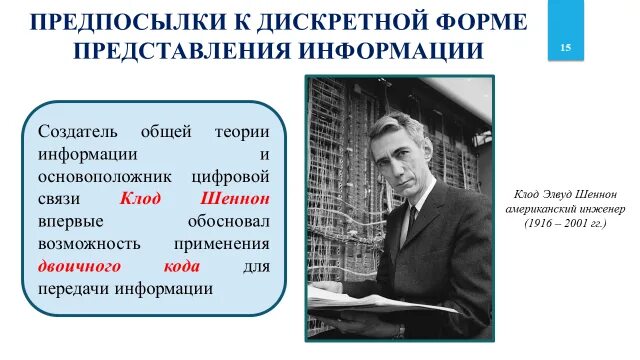 ПРЕДПОСЫЛКИ К ДИСКРЕТНОЙ ФОРМЕ ПРЕДСТАВЛЕНИЯ ИНФОРМАЦИИ

15

Создатель общей теории информации и основоположник цифровой связи Клод Шеннон впервые обосновал возможность применения двоичного кода для передачи информации

Клод Элвуд Шеннон американский инженер (1916 – 2001 гг.)